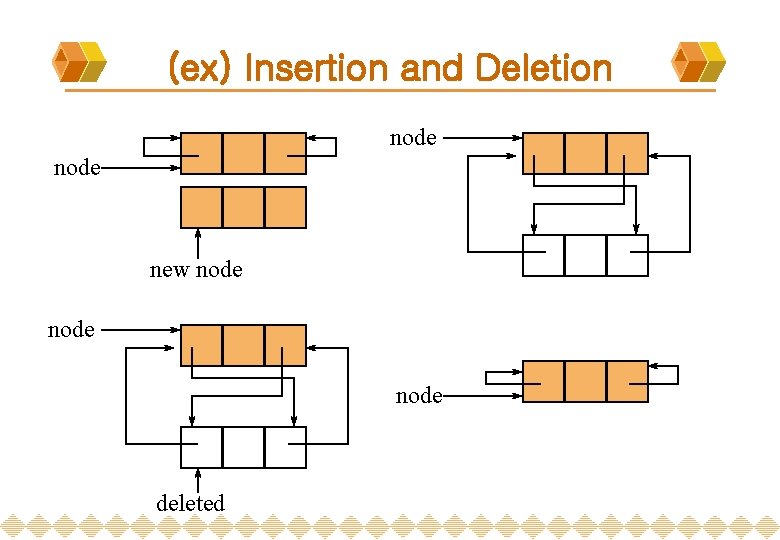 (ex) Insertion and Deletion

node

new node

node

node

deleted

node